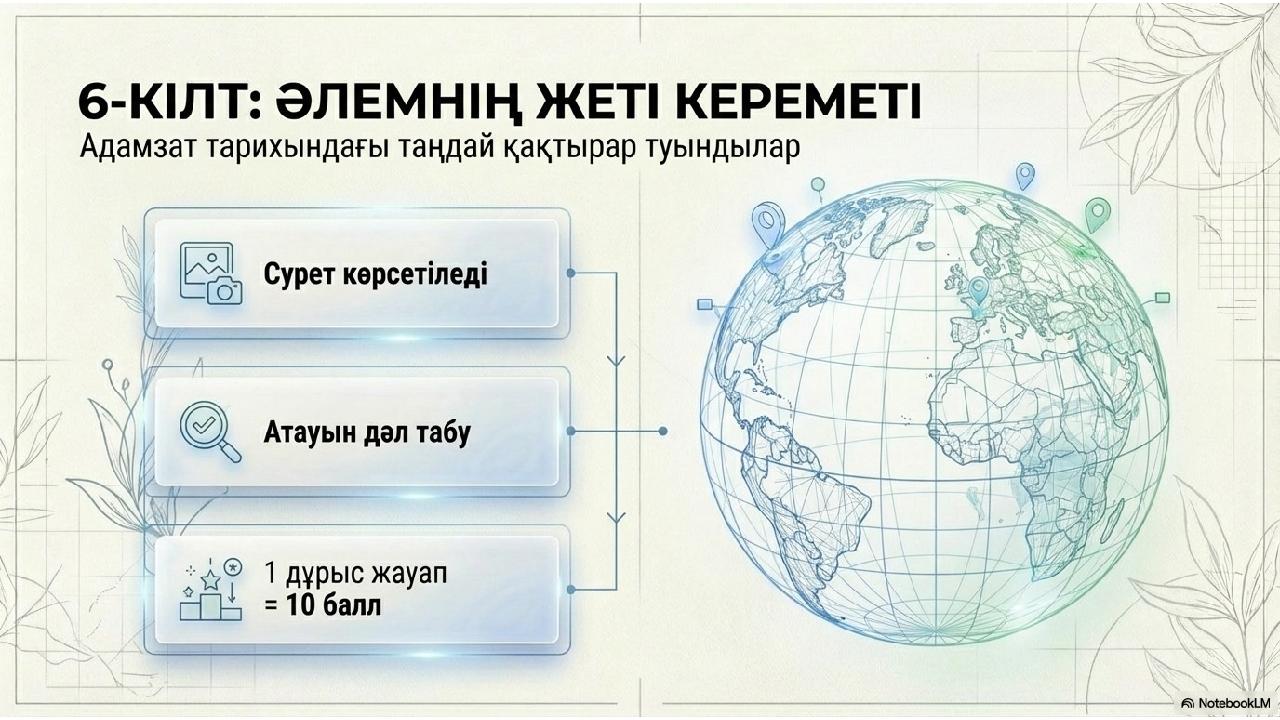 6-КІЛТ: ӘЛЕМНІҢ ЖЕТІ КЕРЕМЕТІ

Адамзат тарихындағы таңдай қақтырар туындылар

Сурет көрсетіледі

Атауын дәл табу

1 дұрыс жауап
= 10 балл

NotebookLM